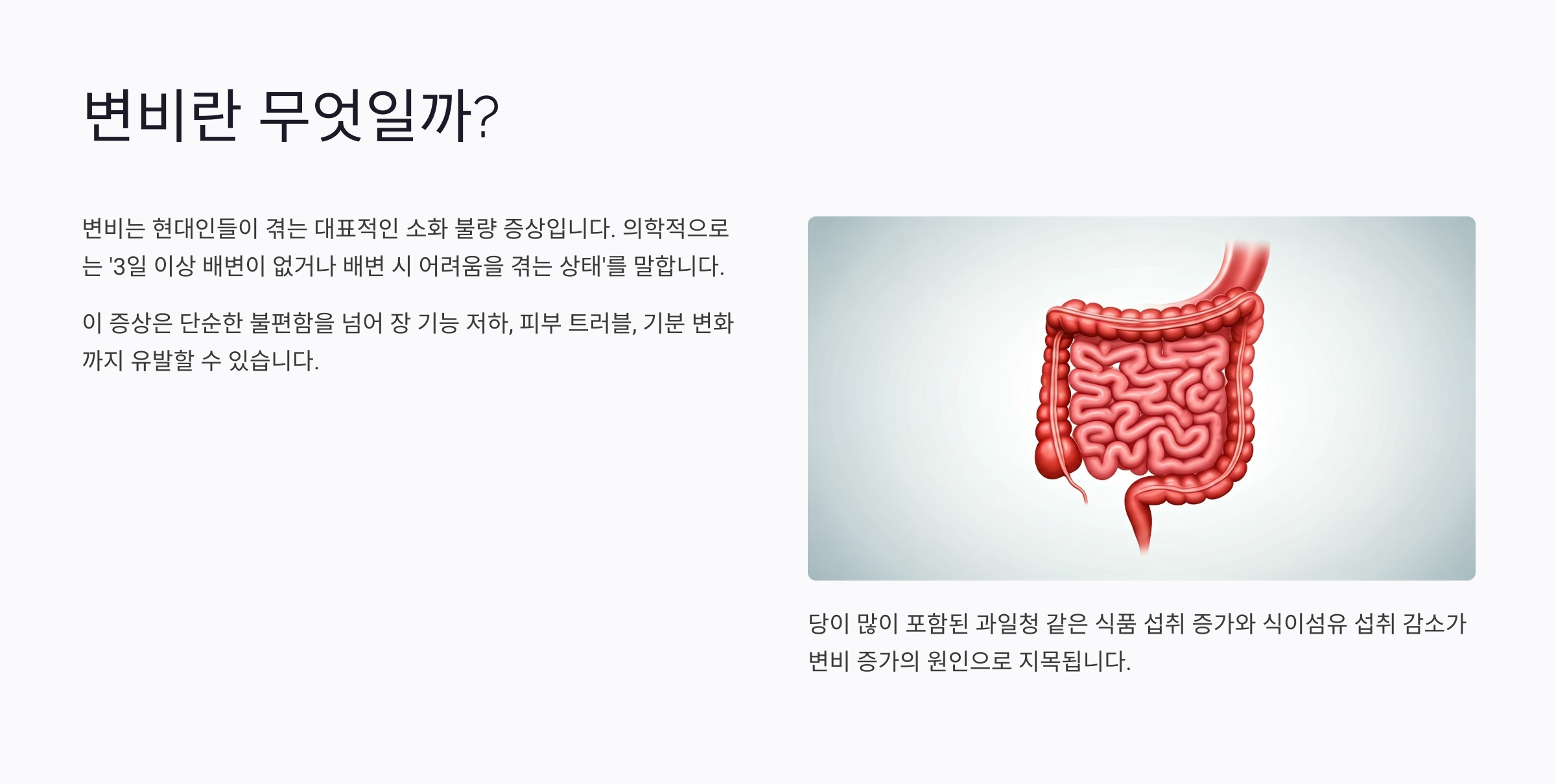 변비란 무엇일까?

변비는 현대인들이 겪는 대표적인 소화 불량 증상입니다. 의학적으로는 '3일 이상 배변이 없거나 배변 시 어려움을 겪는 상태'를 말합니다.

이 증상은 단순한 불편함을 넘어 장 기능 저하, 피부 트러블, 기분 변화까지 유발할 수 있습니다.

당이 많이 포함된 과일청 같은 식품 섭취 증가와 식이섬유 섭취 감소가 변비 증가의 원인으로 지목됩니다.